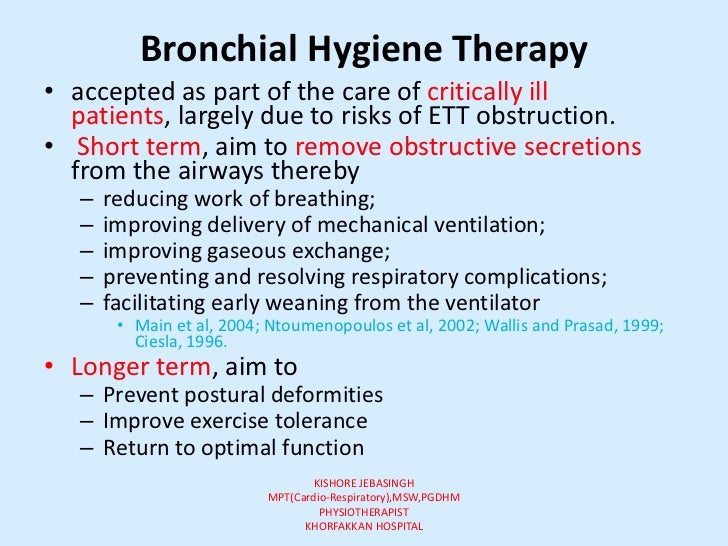 Bronchial Hygiene Therapy

• accepted as part of the care of critically ill patients, largely due to risks of ETT obstruction.
• Short term, aim to remove obstructive secretions from the airways thereby
– reducing work of breathing;
– improving delivery of mechanical ventilation;
– improving gaseous exchange;
– preventing and resolving respiratory complications;
– facilitating early weaning from the ventilator
• Main et al, 2004; Ntoumenopoulos et al, 2002; Wallis and Prasad, 1999; Ciesla, 1996.
• Longer term, aim to
– Prevent postural deformities
– Improve exercise tolerance
– Return to optimal function

KISHORE JEBASINGH
MPT(Cardio-Respiratory),MSW,PGDHM
PHYSIOTHERAPIST
KHORFAKKAN HOSPITAL